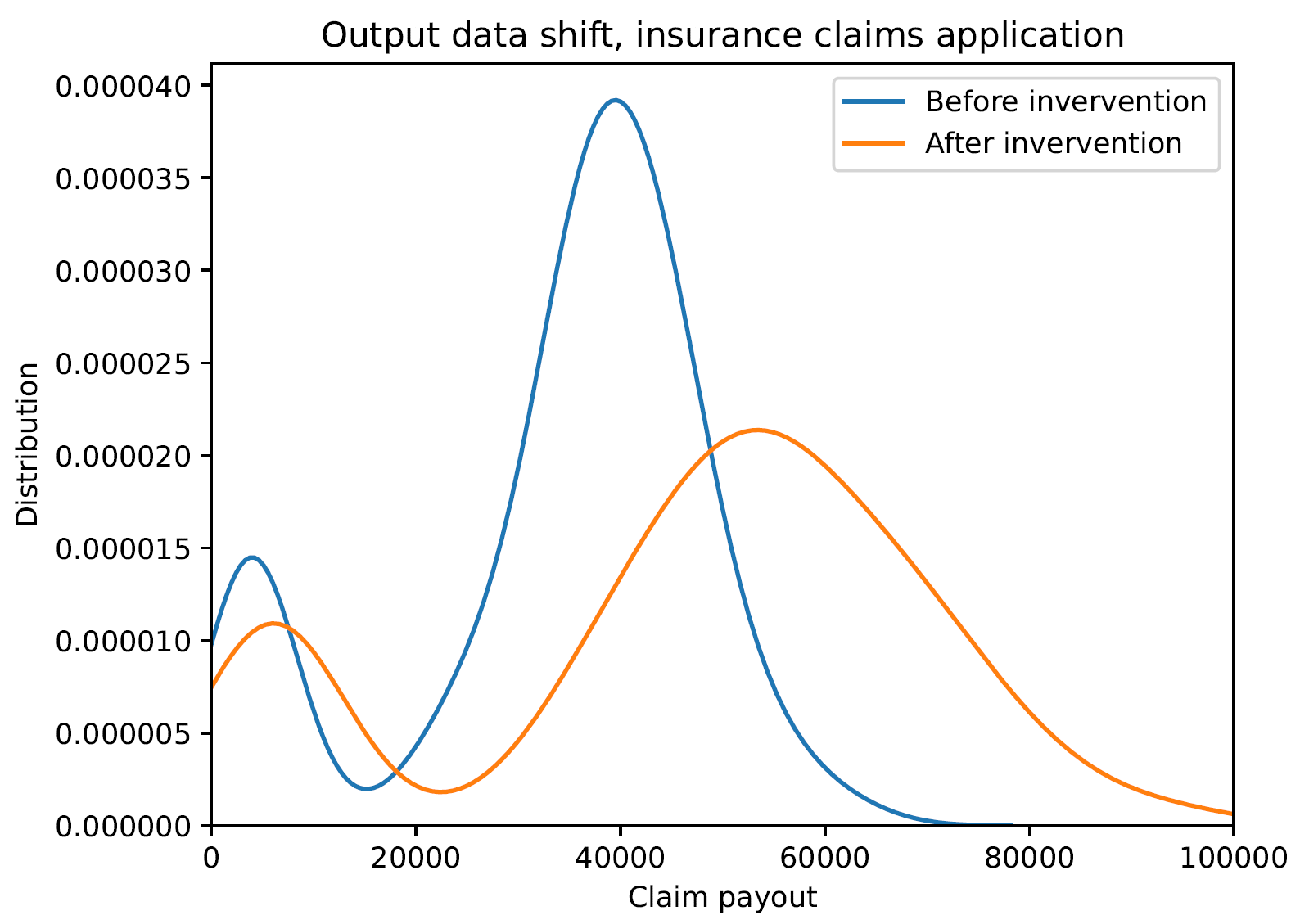 Output data shift, insurance claims application

Before invervention
After invervention

Distribution

0.000040
0.000035
0.000030
0.000025
0.000020
0.000015
0.000010
0.000005
0.000000

0
20000
40000
60000
80000
100000

Claim payout